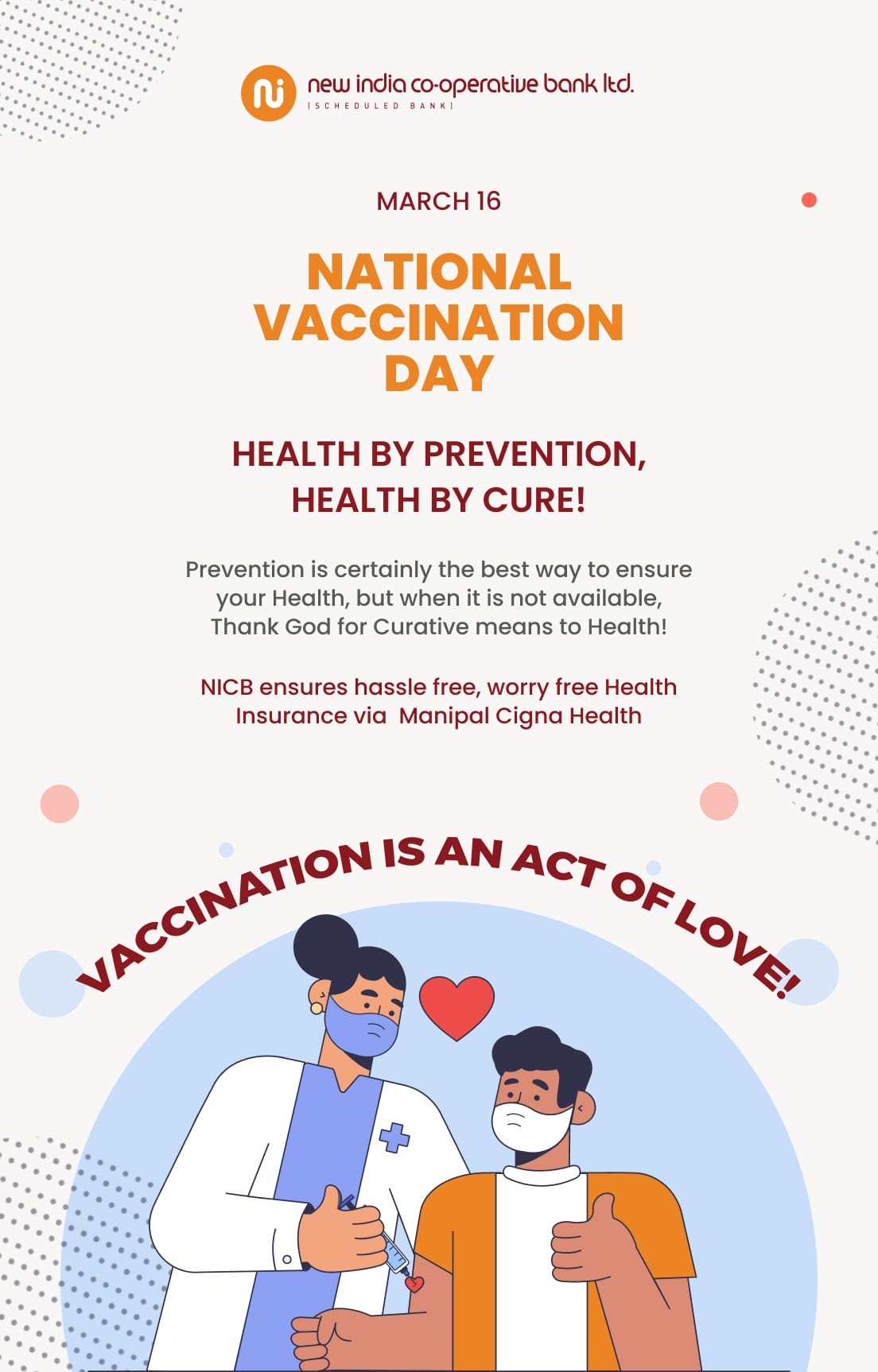 ni new india co-operative bank ltd.
(SCHEDULED BANK)

MARCH 16

NATIONAL VACCINATION DAY

HEALTH BY PREVENTION, HEALTH BY CURE!

Prevention is certainly the best way to ensure your Health, but when it is not available, Thank God for Curative means to Health!

NICB ensures hassle free, worry free Health Insurance via Manipal Cigna Health

VACCINATION IS AN ACT OF LOVE!